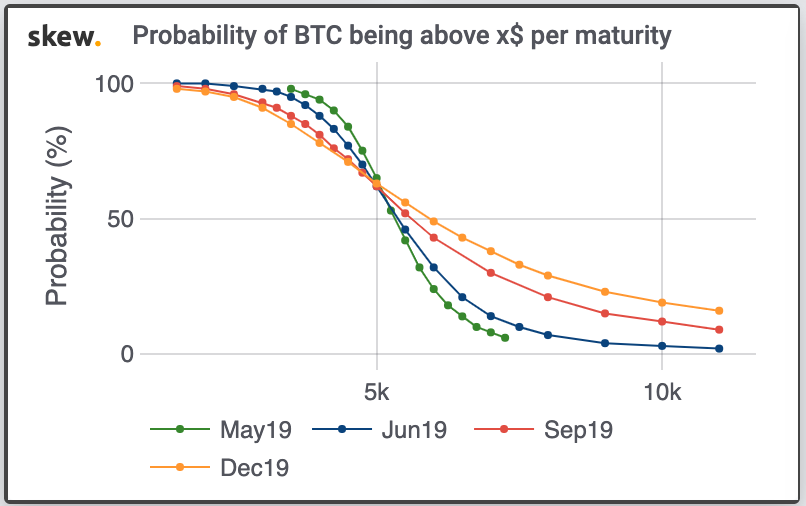 skew.

Probability of BTC being above x$ per maturity

Probability (%)

100

50

0

5k

10k

May19
Jun19
Sep19
Dec19